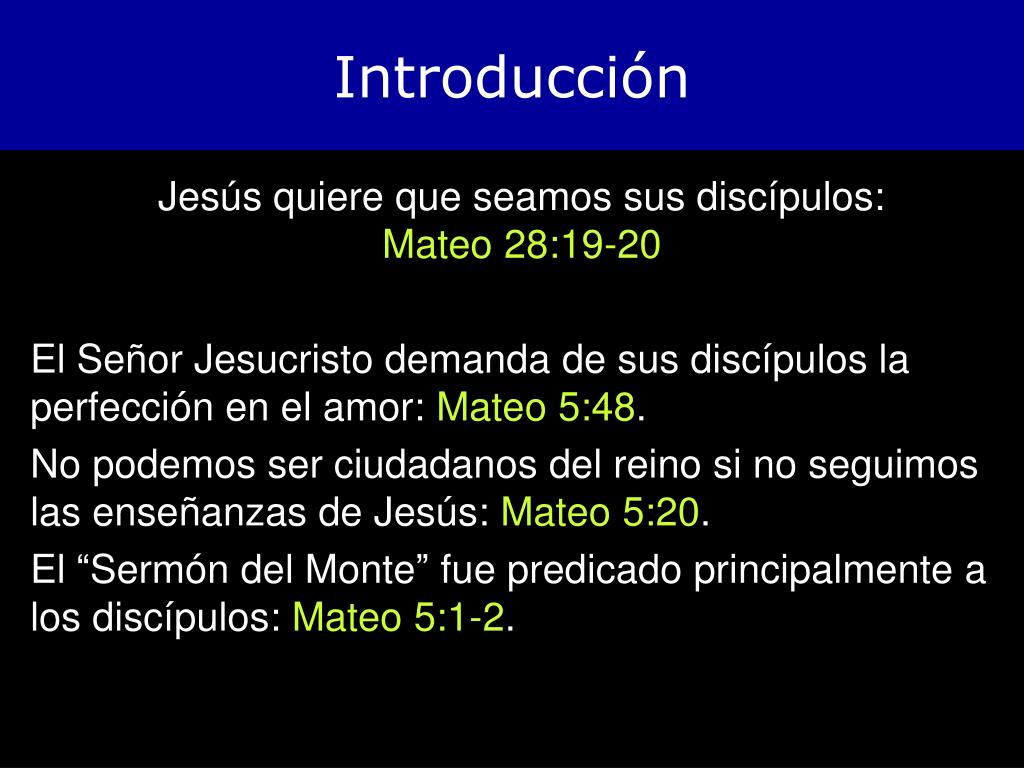 Introducción

Jesús quiere que seamos sus discípulos:
Mateo 28:19-20

El Señor Jesucristo demanda de sus discípulos la perfección en el amor: Mateo 5:48.

No podemos ser ciudadanos del reino si no seguimos las enseñanzas de Jesús: Mateo 5:20.

El “Sermón del Monte” fue predicado principalmente a los discípulos: Mateo 5:1-2.